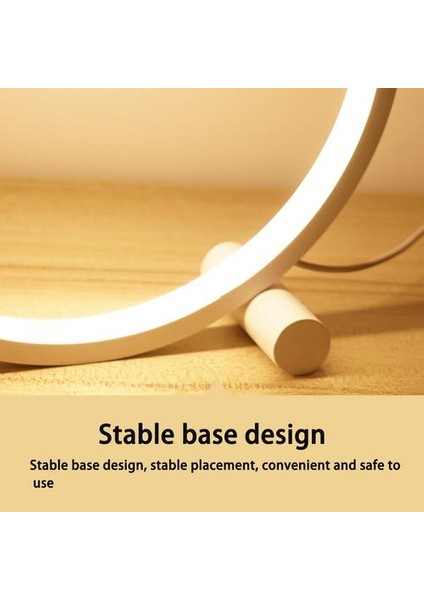 Stable base design

Stable base design, stable placement, convenient and safe to use